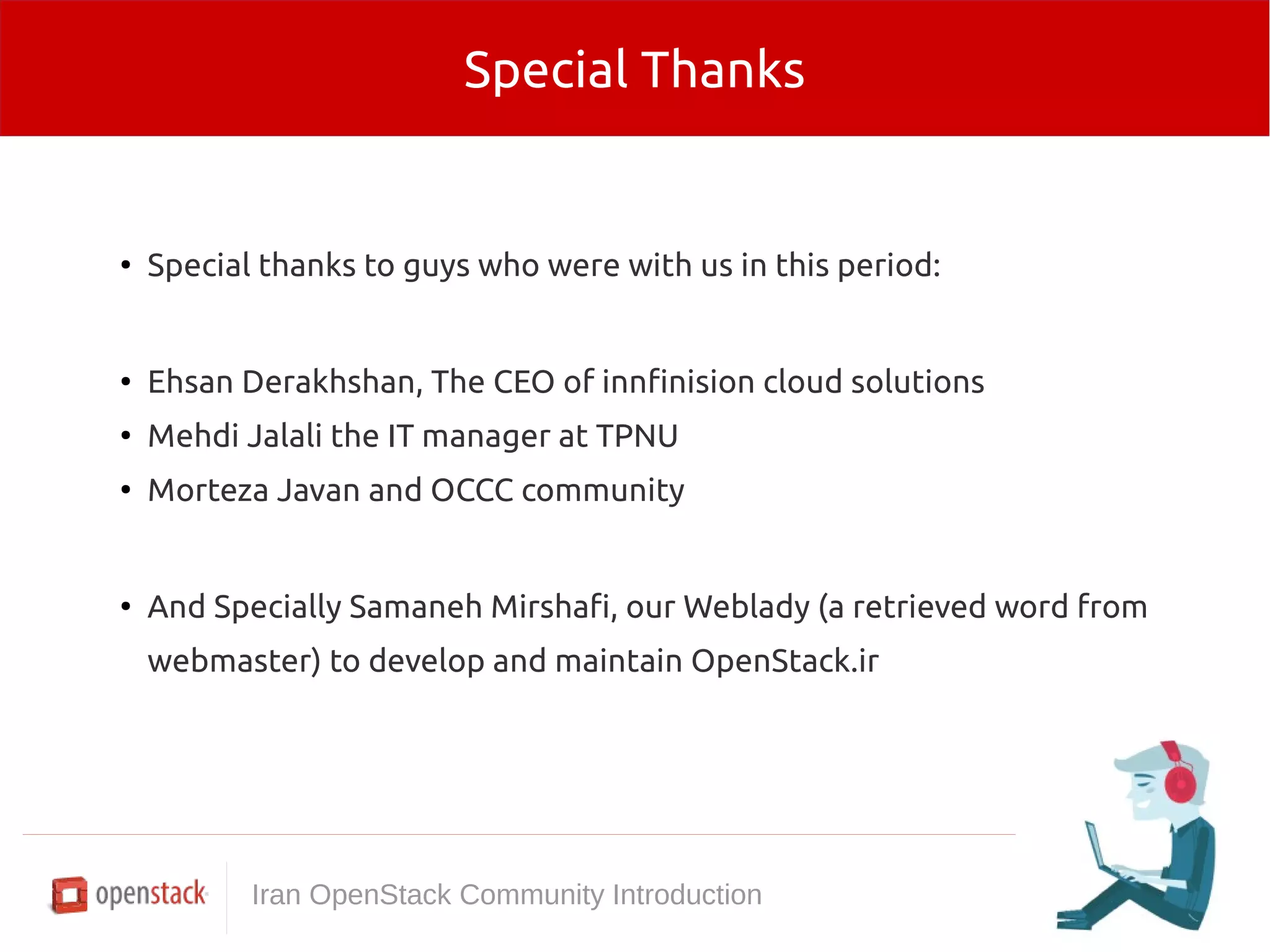 Special Thanks

• Special thanks to guys who were with us in this period:

• Ehsan Derakhshan, The CEO of innfinision cloud solutions
• Mehdi Jalali the IT manager at TPNU
• Morteza Javan and OCCC community

• And Specially Samaneh Mirshafi, our Weblady (a retrieved word from webmaster) to develop and maintain OpenStack.ir

openstack

Iran OpenStack Community Introduction